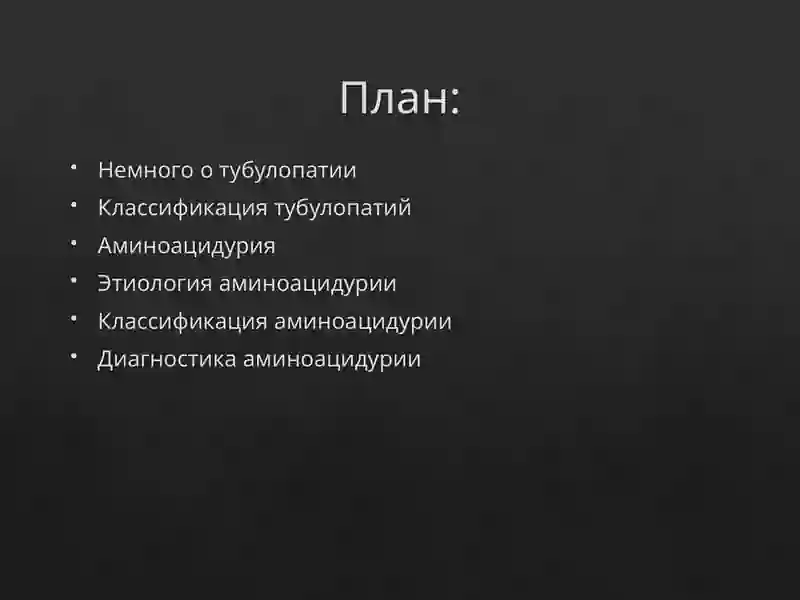 План:

• Немного о тубулопатии
• Классификация тубулопатий
• Аминоацидурия
• Этиология аминоацидурии
• Классификация аминоацидурии
• Диагностика аминоацидурии